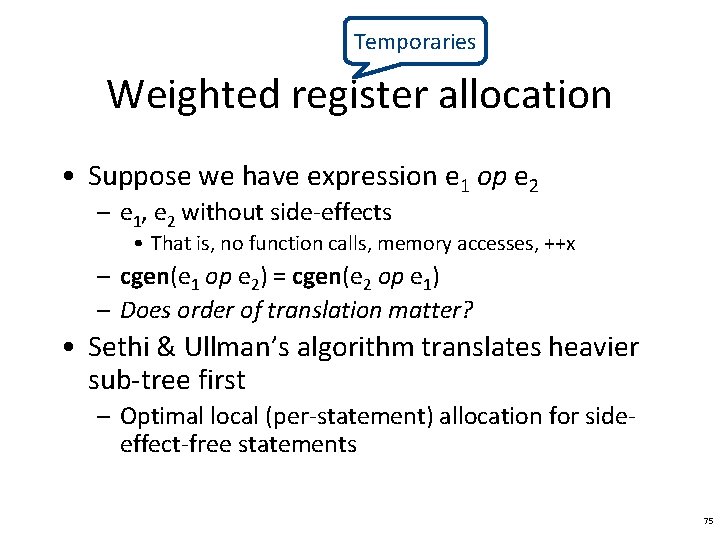 Temporaries

Weighted register allocation

• Suppose we have expression $e_1$ *op* $e_2$
– $e_1$, $e_2$ without side-effects
• That is, no function calls, memory accesses, ++x
– **cgen**($e_1$ *op* $e_2$) = **cgen**($e_2$ *op* $e_1$)
– *Does order of translation matter?*

• Sethi & Ullman's algorithm translates heavier sub-tree first
– Optimal local (per-statement) allocation for side-effect-free statements

75